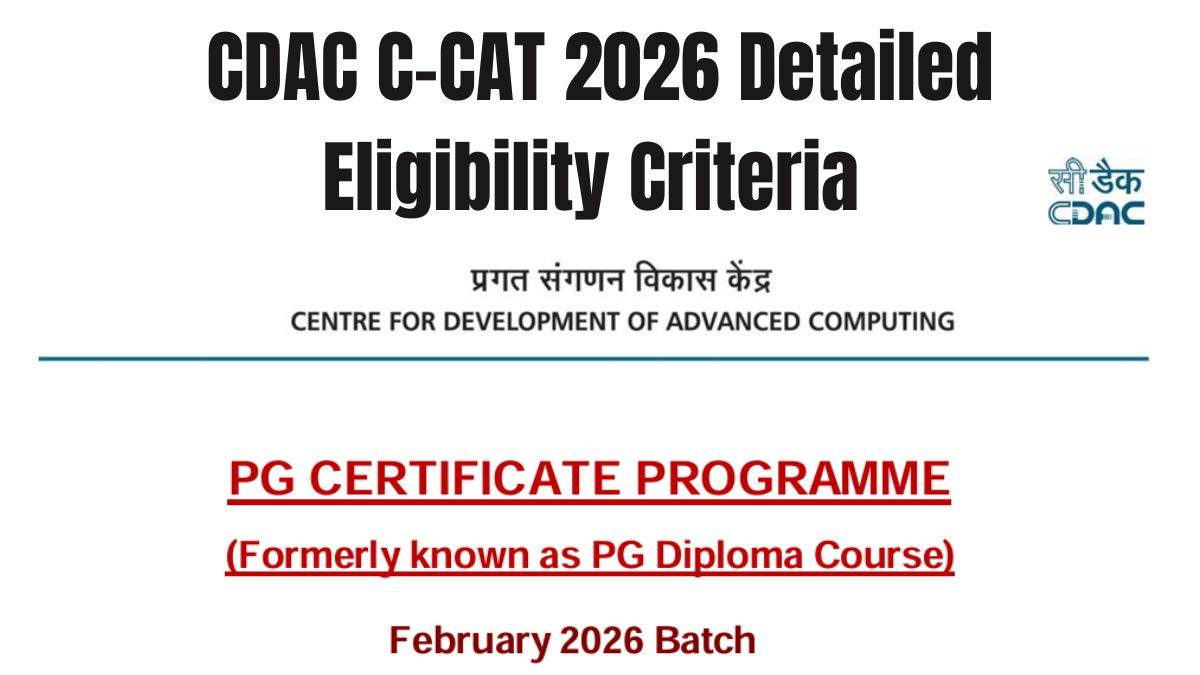 CDAC C-CAT 2026 Detailed Eligibility Criteria

सी डैक
CDAC

प्रगत संगणन विकास केंद्र
CENTRE FOR DEVELOPMENT OF ADVANCED COMPUTING

PG CERTIFICATE PROGRAMME
(Formerly known as PG Diploma Course)

February 2026 Batch